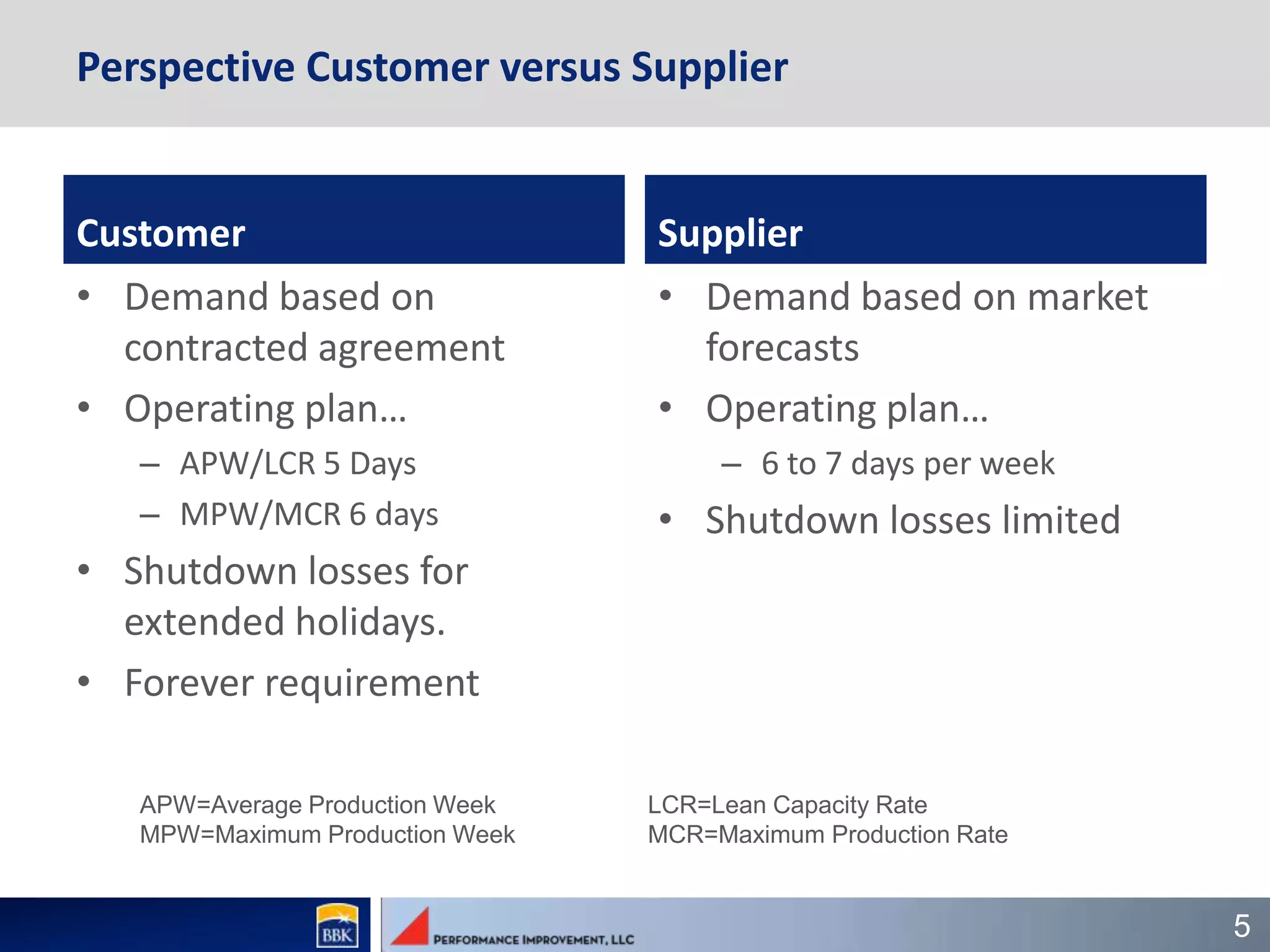 Perspective Customer versus Supplier

Customer

• Demand based on contracted agreement
• Operating plan…
– APW/LCR 5 Days
– MPW/MCR 6 days
• Shutdown losses for extended holidays.
• Forever requirement

Supplier

• Demand based on market forecasts
• Operating plan…
– 6 to 7 days per week
• Shutdown losses limited

APW=Average Production Week
MPW=Maximum Production Week

LCR=Lean Capacity Rate
MCR=Maximum Production Rate

BBK

PERFORMANCE IMPROVEMENT, LLC

5